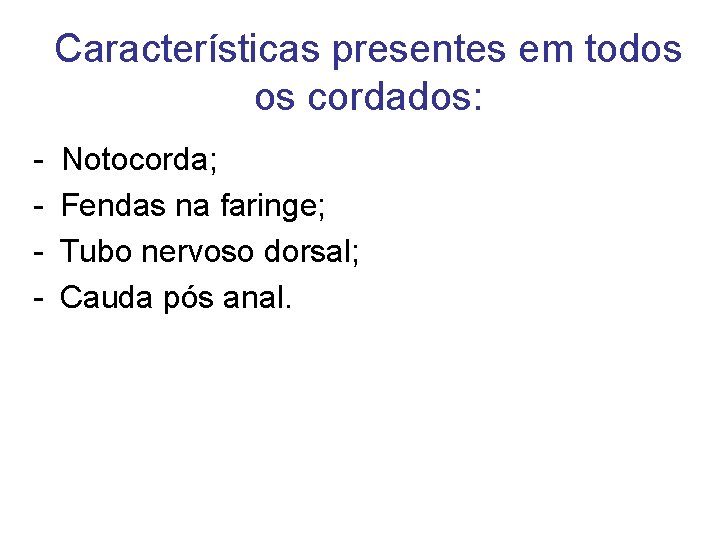 Características presentes em todos os cordados:

- Notocorda;
- Fendas na faringe;
- Tubo nervoso dorsal;
- Cauda pós anal.